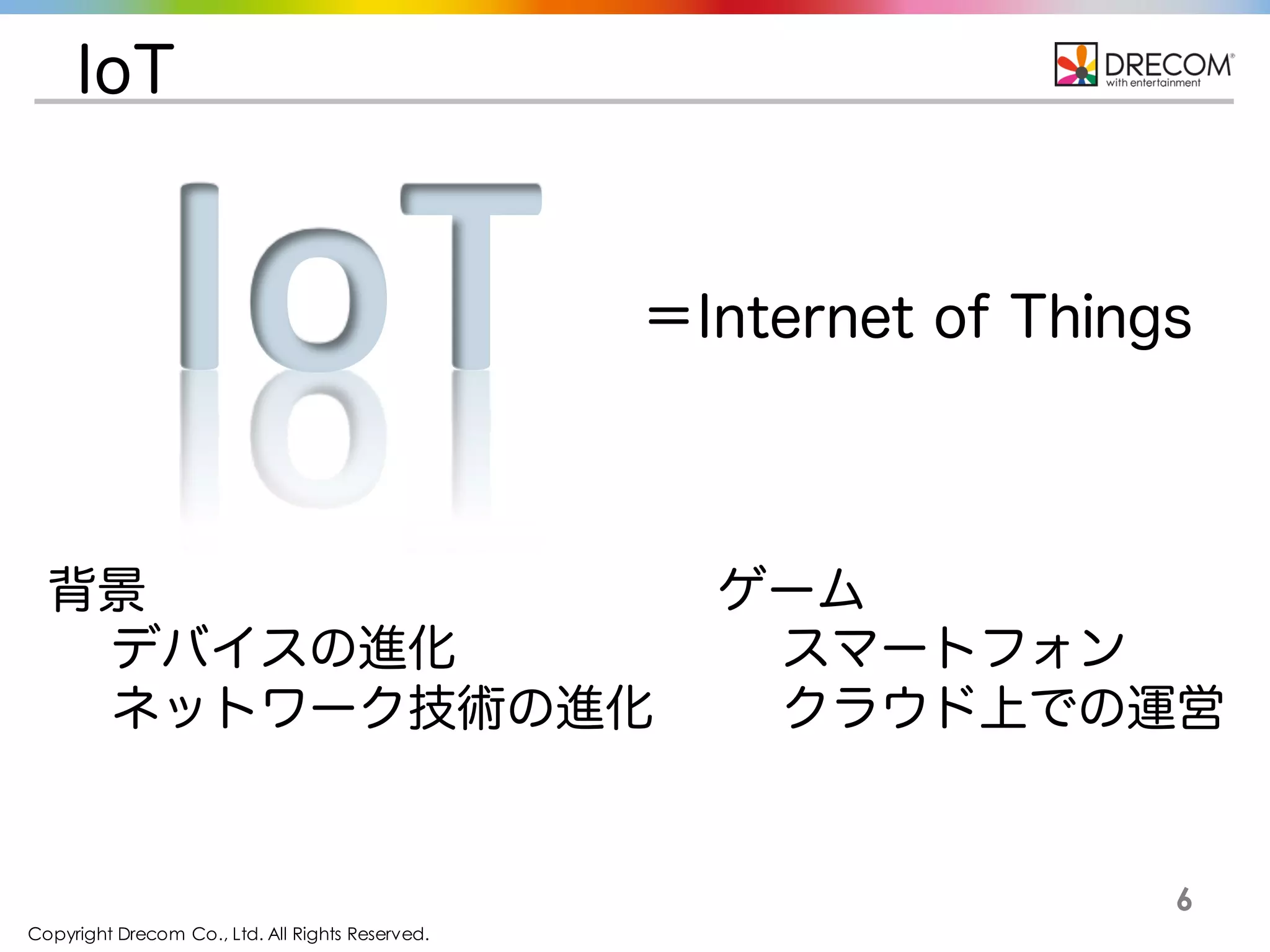 IoT

DRECOM®
with entertainment

IoT

＝Internet of Things

背景
デバイスの進化
ネットワーク技術の進化

ゲーム
スマートフォン
クラウド上での運営

6

Copyright Drecom Co., Ltd. All Rights Reserved.